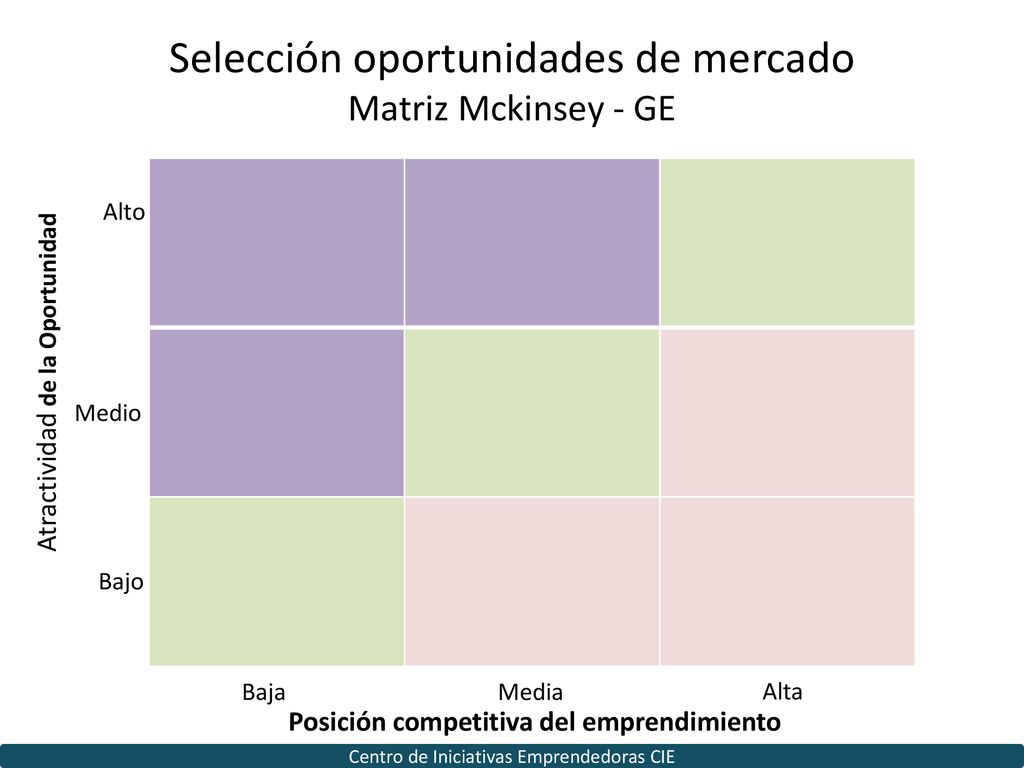 Selección oportunidades de mercado
Matriz Mckinsey - GE

Atractividad de la Oportunidad

Alto

Medio

Bajo

Baja Media Alta

Posición competitiva del emprendimiento

Centro de Iniciativas Emprendedoras CIE